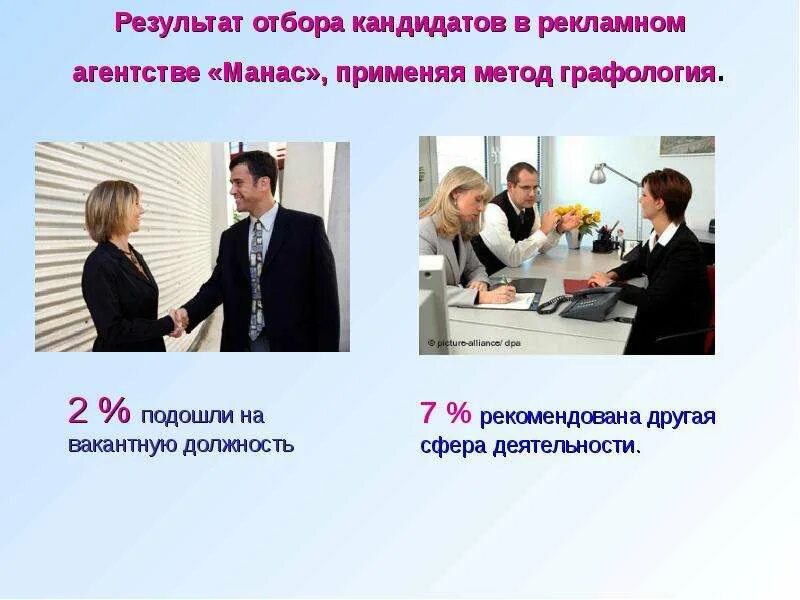 Результат отбора кандидатов в рекламном агентстве «Манас», применяя метод графология.

© picture-alliance/ dpa

2 % подошли на вакантную должность

7 % рекомендована другая сфера деятельности.